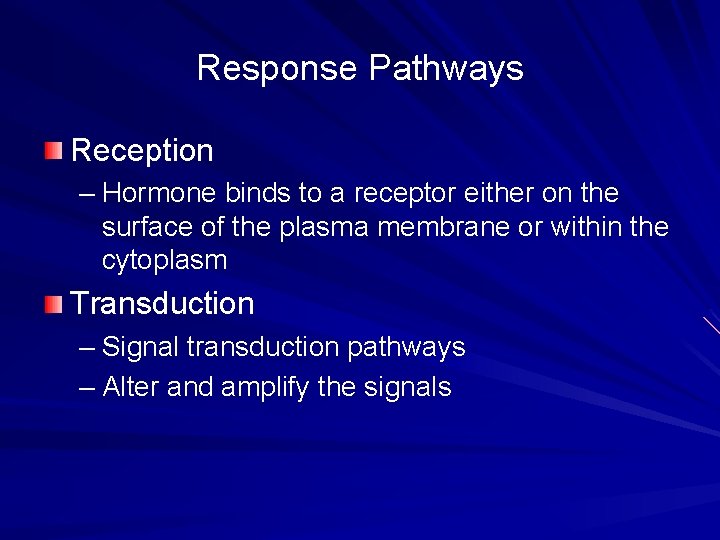 Response Pathways

Reception

– Hormone binds to a receptor either on the surface of the plasma membrane or within the cytoplasm

Transduction

– Signal transduction pathways

– Alter and amplify the signals